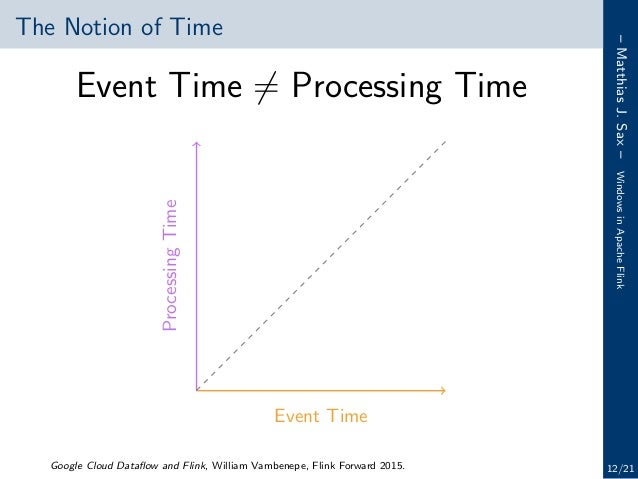 The Notion of Time

Event Time $\neq$ Processing Time

Processing Time

Event Time

Google Cloud Dataflow and Flink, William Vambenepe, Flink Forward 2015.

– Matthias J. Sax – Windows in Apache Flink

12/21